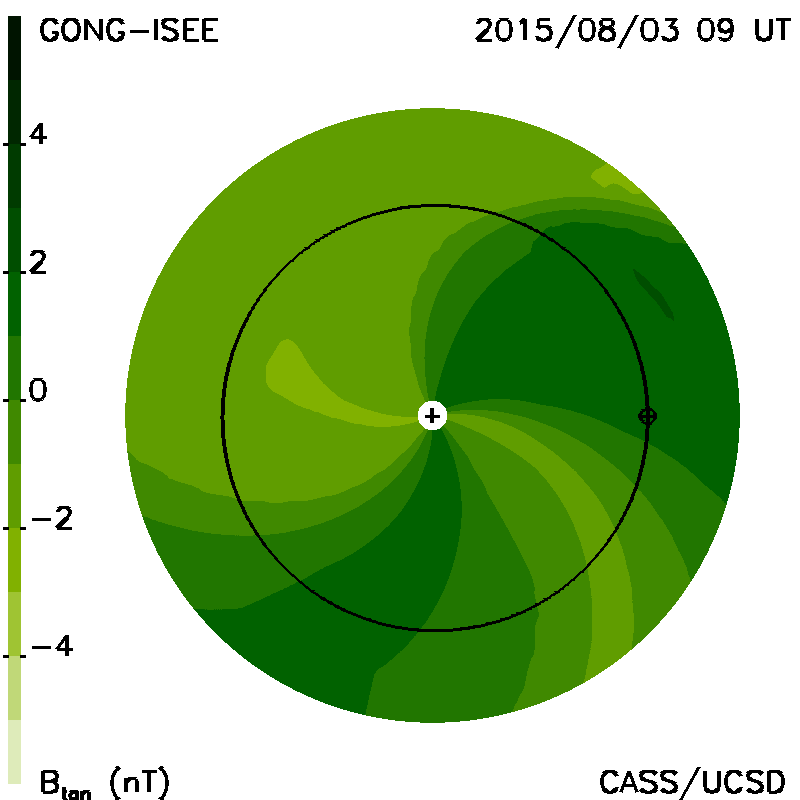 GONG-ISEE

2015/08/03 09 UT

4

2

0

−2

−4

$B_{tan}$ (nT)

CASS/UCSD